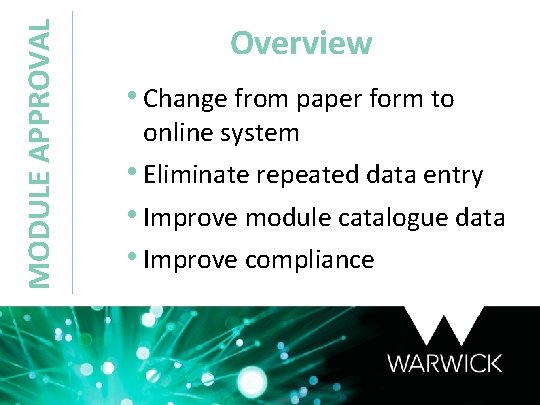 MODULE APPROVAL

Overview

• Change from paper form to online system
• Eliminate repeated data entry
• Improve module catalogue data
• Improve compliance

WARWICK